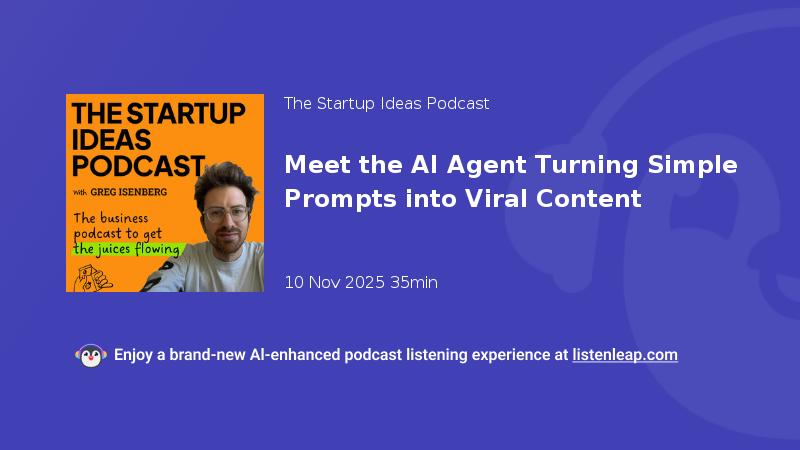 THE STARTUP IDEAS PODCAST

with GREG ISENBERG

The business podcast to get the juices flowing

The Startup Ideas Podcast

Meet the AI Agent Turning Simple Prompts into Viral Content

10 Nov 2025 35min

Enjoy a brand-new AI-enhanced podcast listening experience at listenleap.com